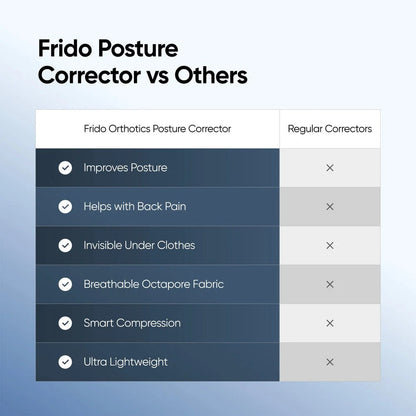 Frido Posture Corrector vs Others

| Frido Orthotics Posture Corrector | Regular Correctors |
|---|---|
| ✓ Improves Posture | × |
| ✓ Helps with Back Pain | × |
| ✓ Invisible Under Clothes | × |
| ✓ Breathable Octapore Fabric | × |
| ✓ Smart Compression | × |
| ✓ Ultra Lightweight | × |